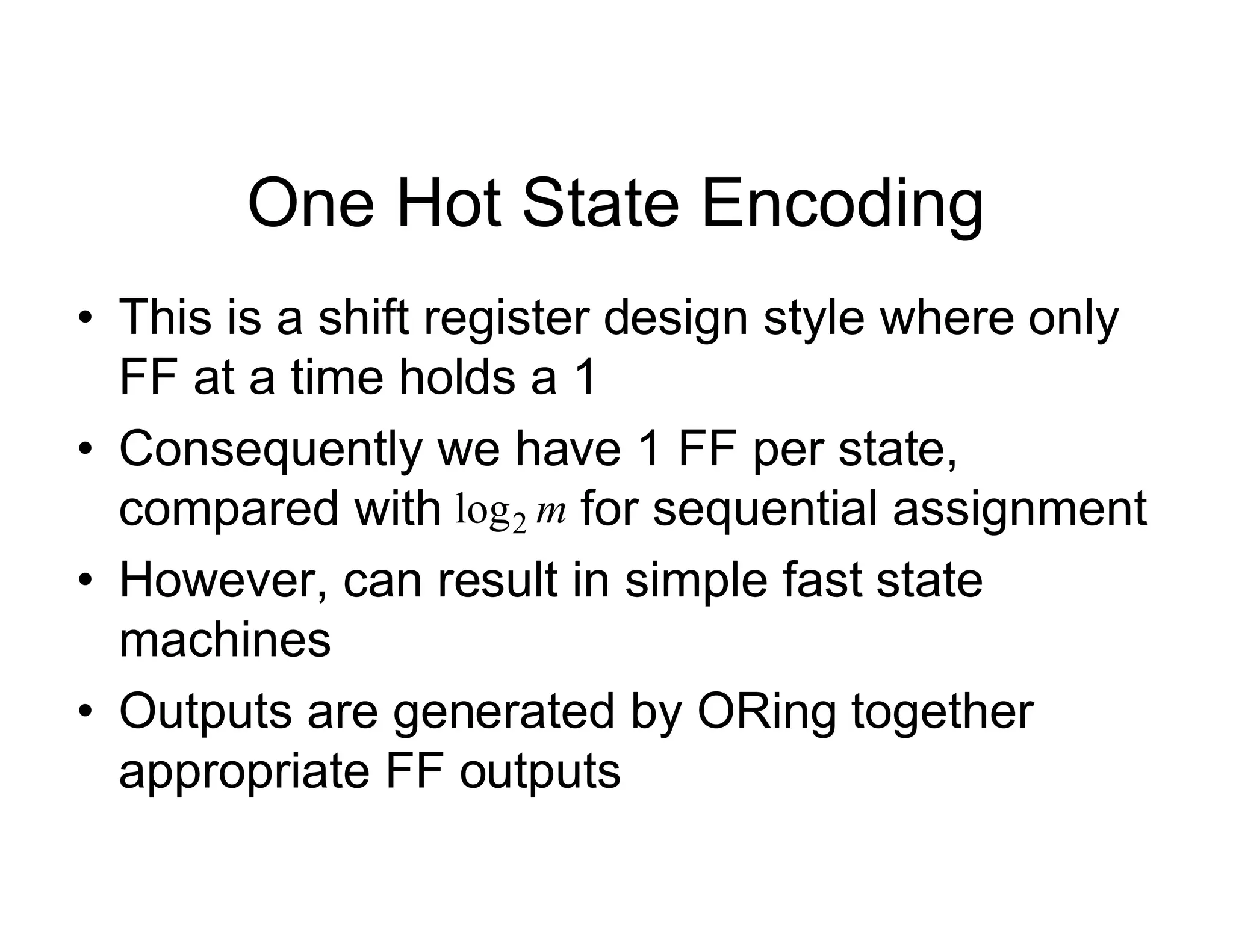 One Hot State Encoding

• This is a shift register design style where only FF at a time holds a 1
• Consequently we have 1 FF per state, compared with $\log_2 m$ for sequential assignment
• However, can result in simple fast state machines
• Outputs are generated by ORing together appropriate FF outputs